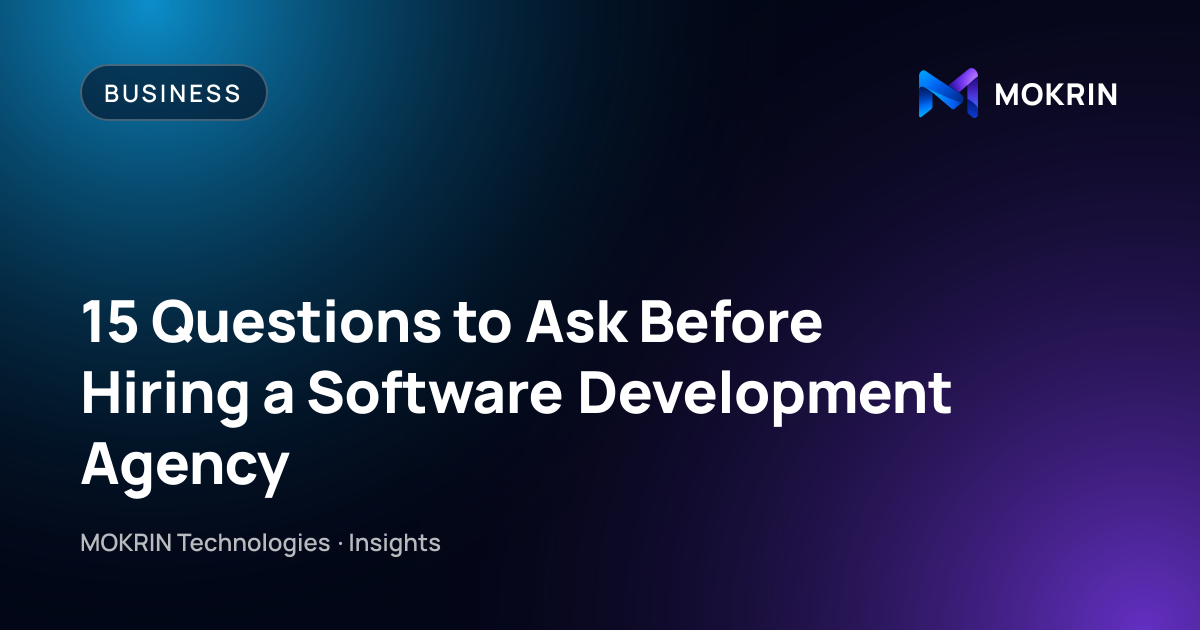 BUSINESS

MOKRIN

15 Questions to Ask Before Hiring a Software Development Agency

MOKRIN Technologies · Insights